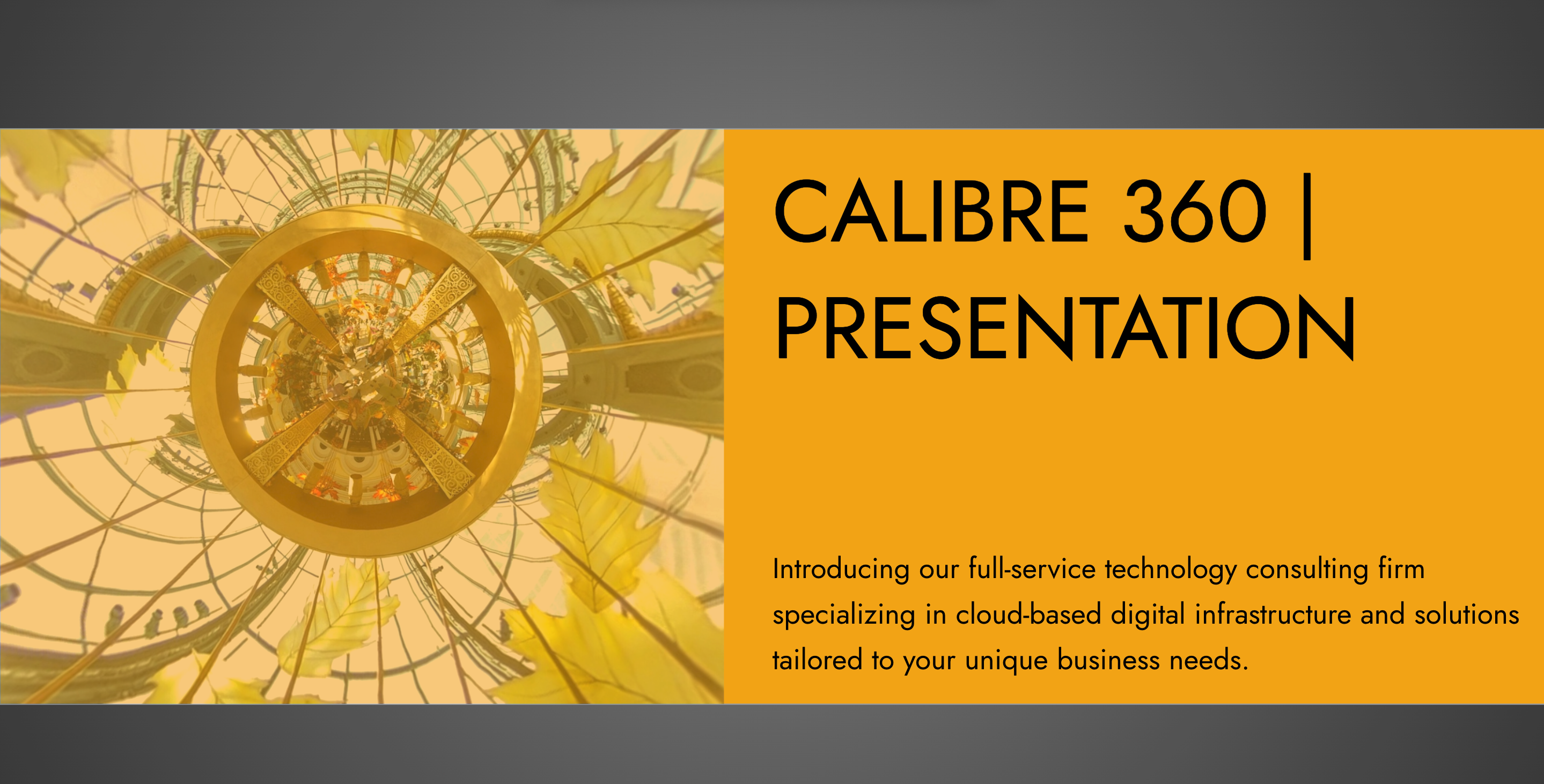 CALIBRE 360 | PRESENTATION

Introducing our full-service technology consulting firm specializing in cloud-based digital infrastructure and solutions tailored to your unique business needs.